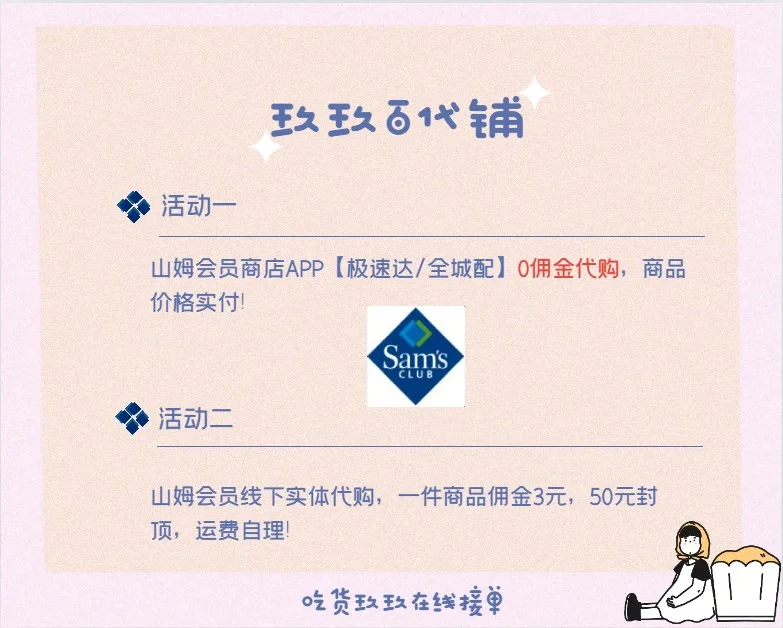 玖玖百代铺

活动一

山姆会员商店APP【极速达/全城配】0佣金代购，商品价格实付!

Sam's CLUB

活动二

山姆会员线下实体代购，一件商品佣金3元，50元封顶，运费自理!

吃货玖玖在线接单